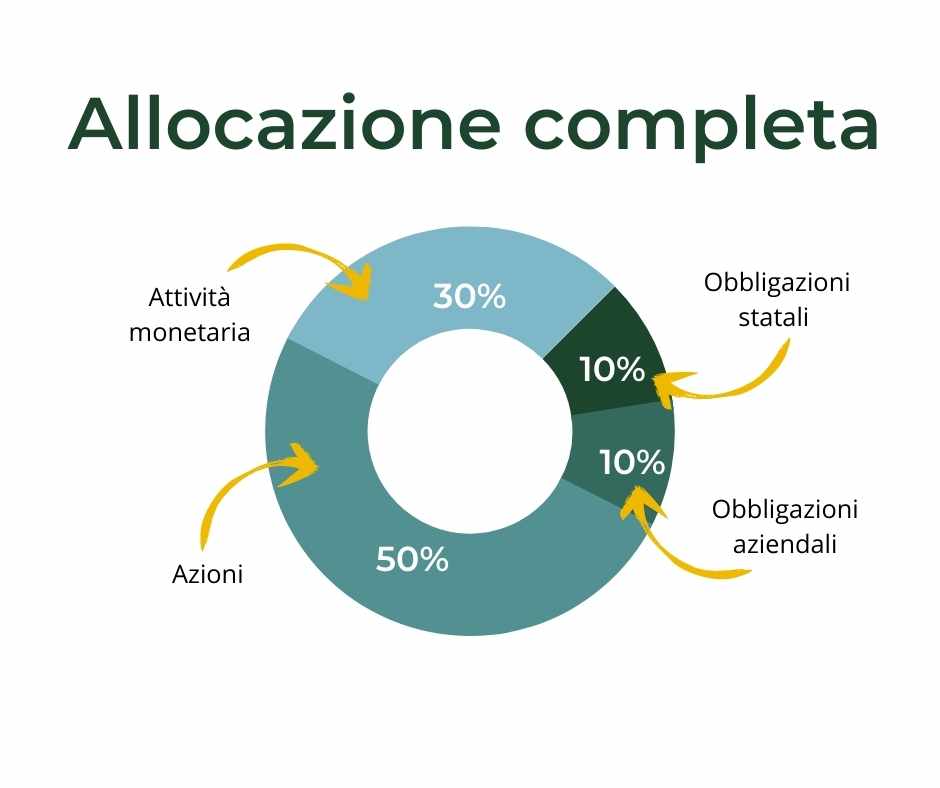 Allocazione completa

Attività monetaria

30%

Obbligazioni statali

10%

10%

Obbligazioni aziendali

Azioni

50%